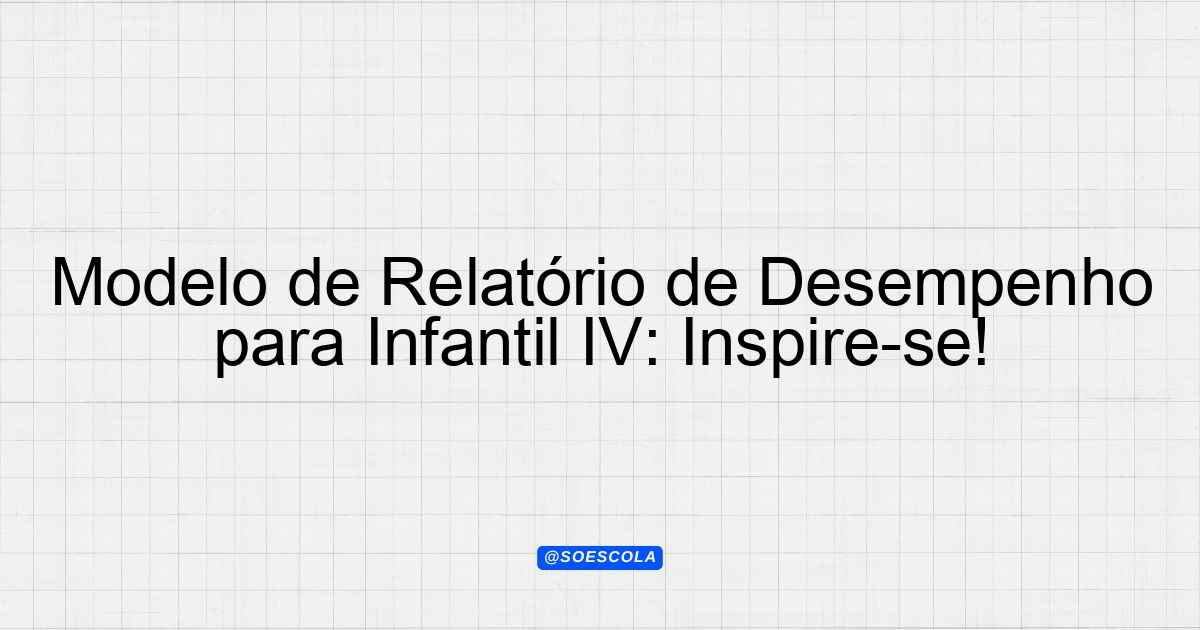 Modelo de Relatório de Desempenho para Infantil IV: Inspire-se!

@SOESCOLA